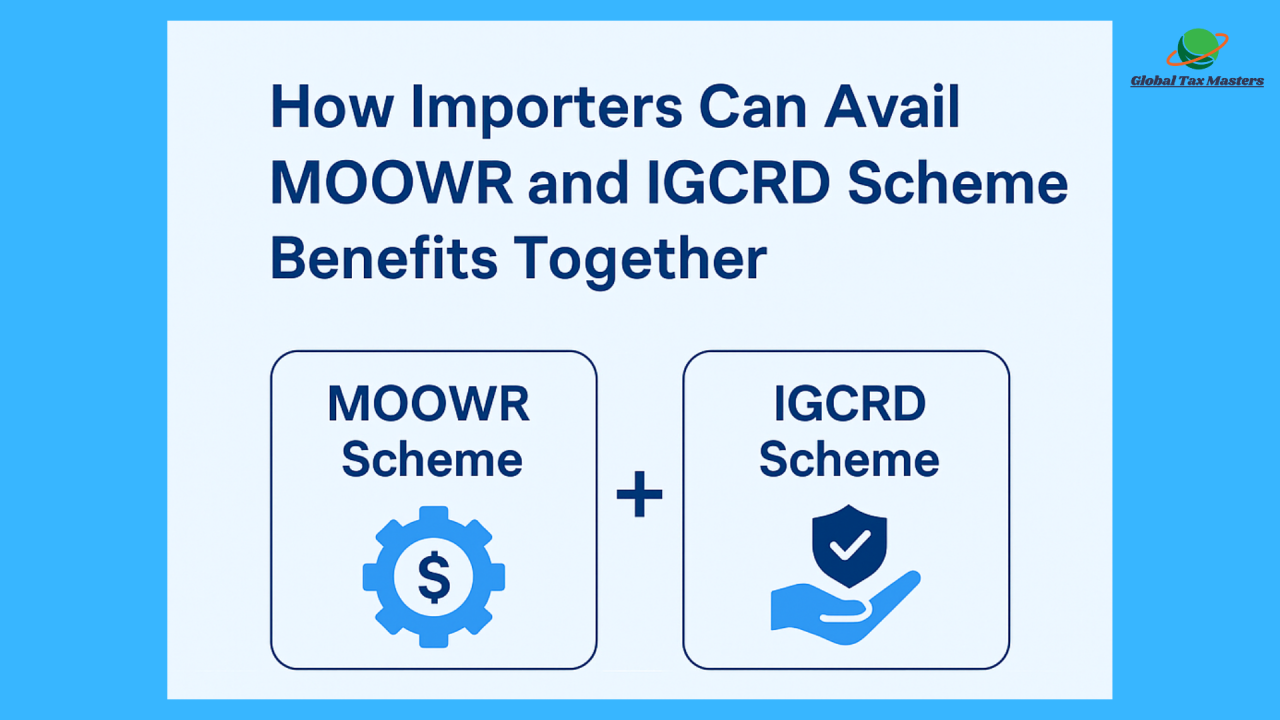 Global Tax Masters

How Importers Can Avail MOOWR and IGCRD Scheme Benefits Together

MOOWR Scheme

$

+

IGCRD Scheme